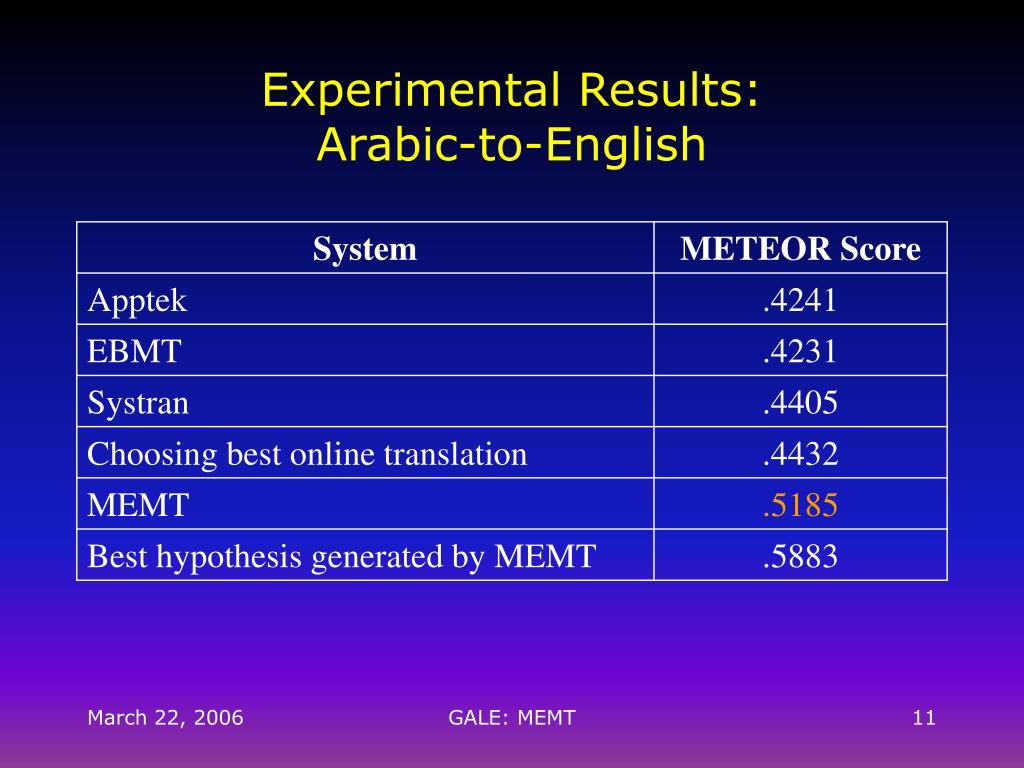 Experimental Results:
Arabic-to-English

| System | METEOR Score |
|---|---|
| Apptek | .4241 |
| EBMT | .4231 |
| Systran | .4405 |
| Choosing best online translation | .4432 |
| MEMT | .5185 |
| Best hypothesis generated by MEMT | .5883 |

March 22, 2006 GALE: MEMT 11